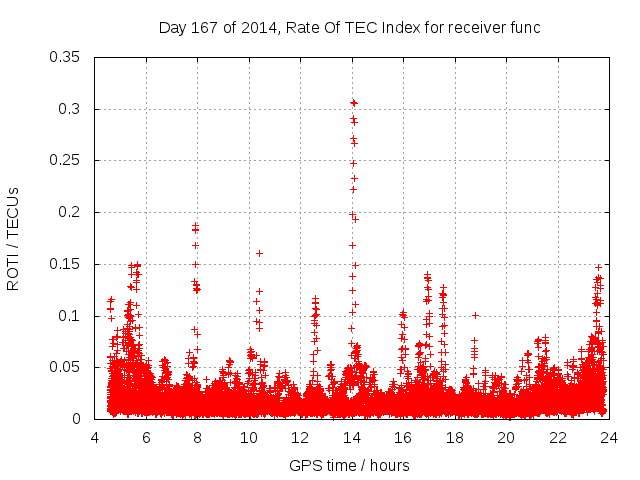 Day 167 of 2014, Rate Of TEC Index for receiver func

ROTI / TECUs

0.35
0.3
0.25
0.2
0.15
0.1
0.05
0

4 6 8 10 12 14 16 18 20 22 24

GPS time / hours